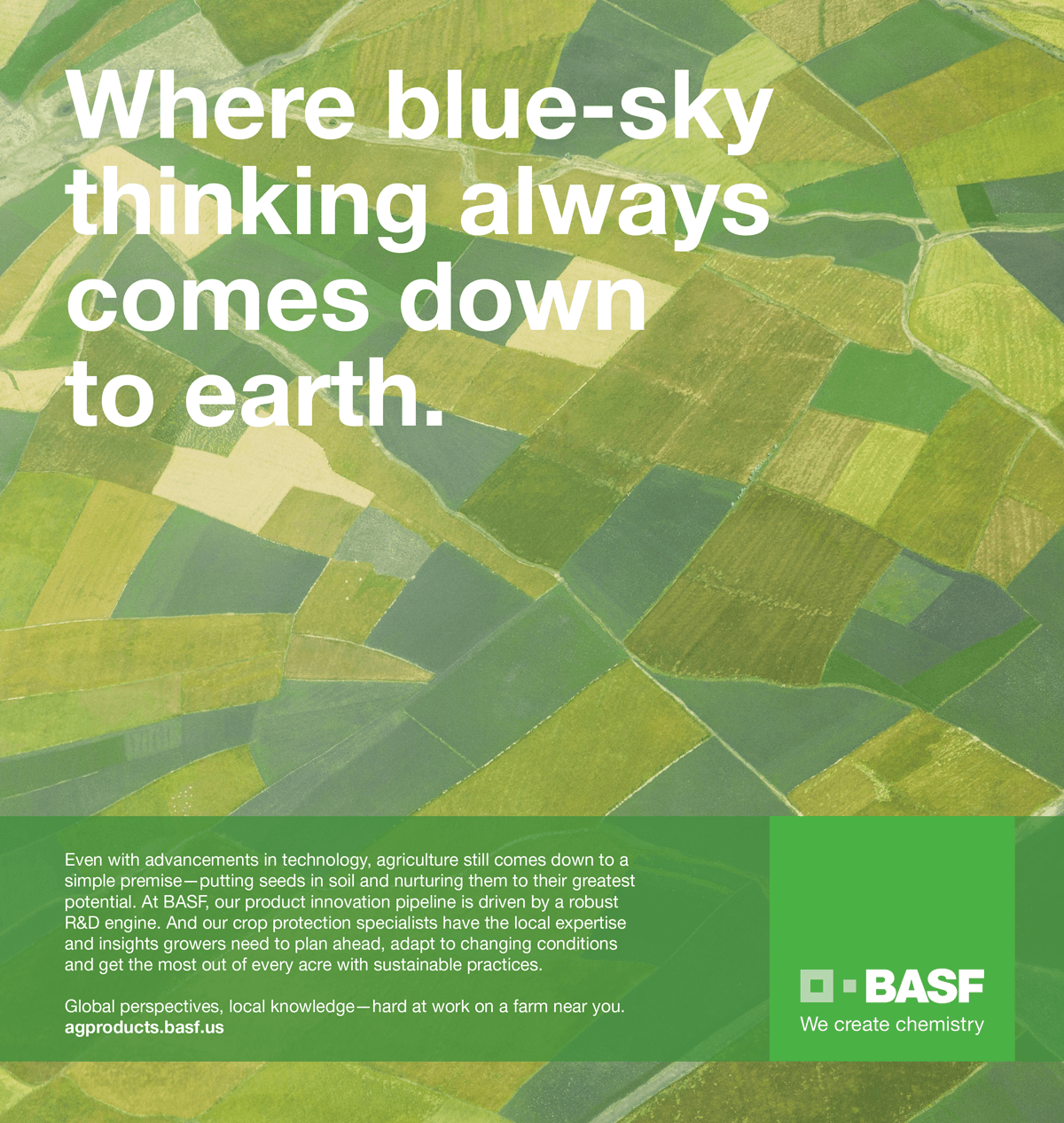 Where blue-sky thinking always comes down to earth.

Even with advancements in technology, agriculture still comes down to a simple premise—putting seeds in soil and nurturing them to their greatest potential. At BASF, our product innovation pipeline is driven by a robust R&D engine. And our crop protection specialists have the local expertise and insights growers need to plan ahead, adapt to changing conditions and get the most out of every acre with sustainable practices.

Global perspectives, local knowledge—hard at work on a farm near you.
agproducts.basf.us

BASF
We create chemistry